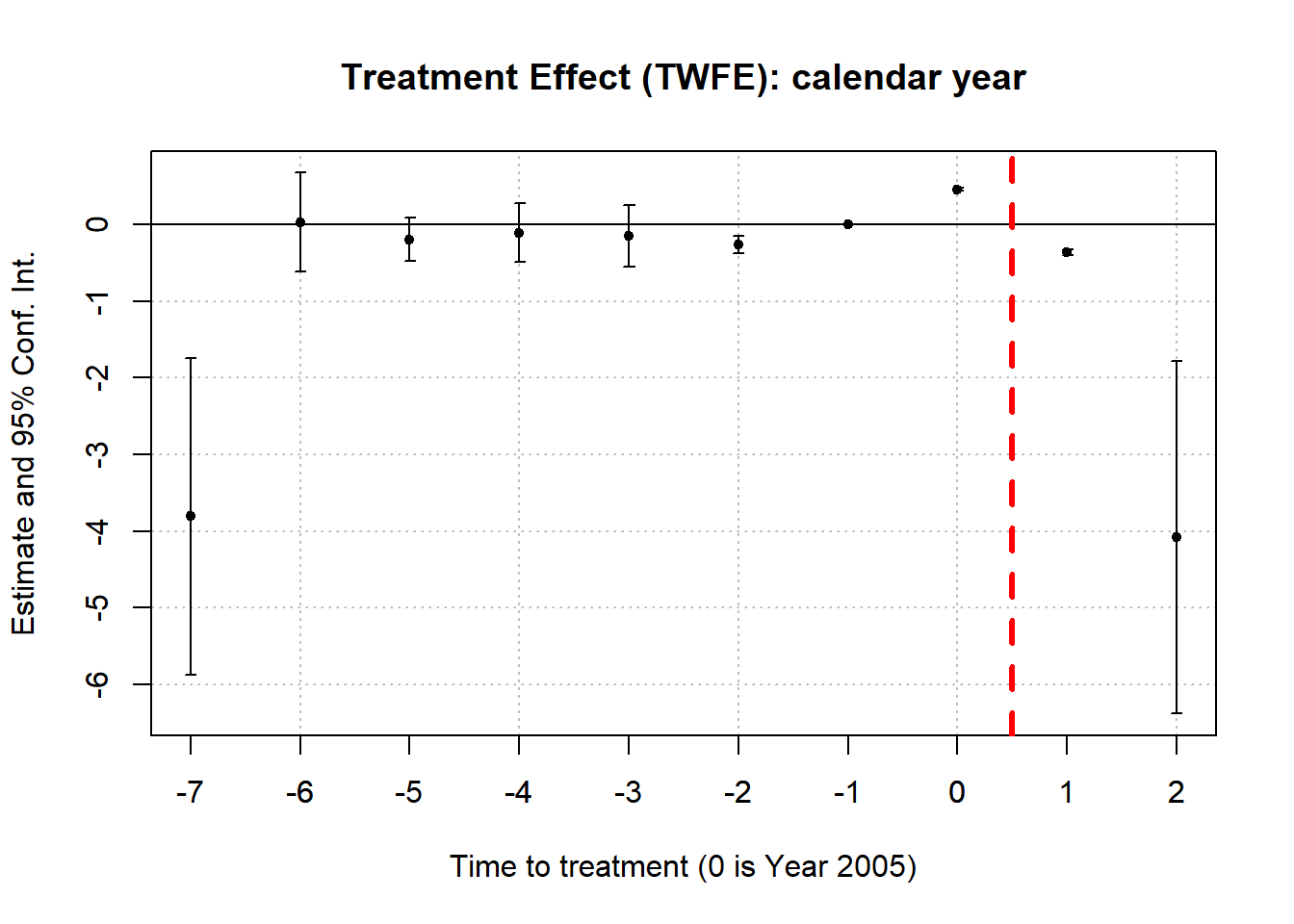 Treatment Effect (TWFE): calendar year

Estimate and 95% Conf. Int.

0
-1
-2
-3
-4
-5
-6

-7 -6 -5 -4 -3 -2 -1 0 1 2

Time to treatment (0 is Year 2005)